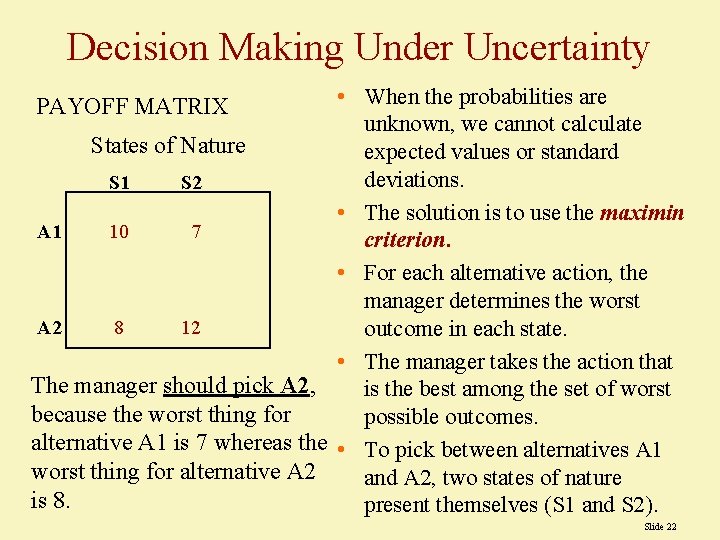 Decision Making Under Uncertainty

PAYOFF MATRIX

States of Nature

| | S1 | S2 |
|---|---|---|
| A1 | 10 | 7 |
| A2 | 8 | 12 |

The manager should pick A2, because the worst thing for alternative A1 is 7 whereas the worst thing for alternative A2 is 8.

• When the probabilities are unknown, we cannot calculate expected values or standard deviations.

• The solution is to use the maximin criterion.

• For each alternative action, the manager determines the worst outcome in each state.

• The manager takes the action that is the best among the set of worst possible outcomes.

• To pick between alternatives A1 and A2, two states of nature present themselves (S1 and S2).

Slide 22